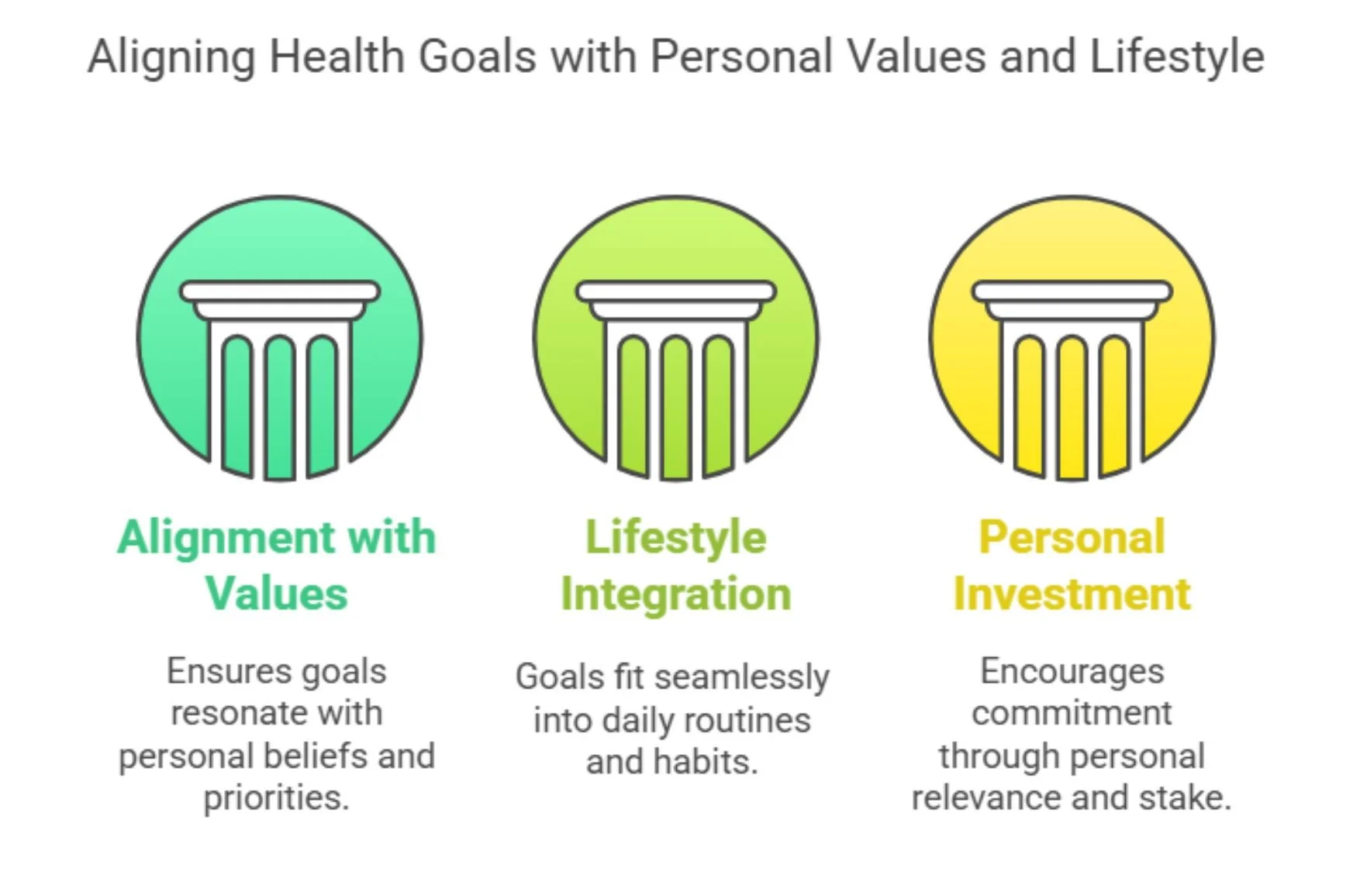 Aligning Health Goals with Personal Values and Lifestyle

Alignment with Values

Ensures goals resonate with personal beliefs and priorities.

Lifestyle Integration

Goals fit seamlessly into daily routines and habits.

Personal Investment

Encourages commitment through personal relevance and stake.